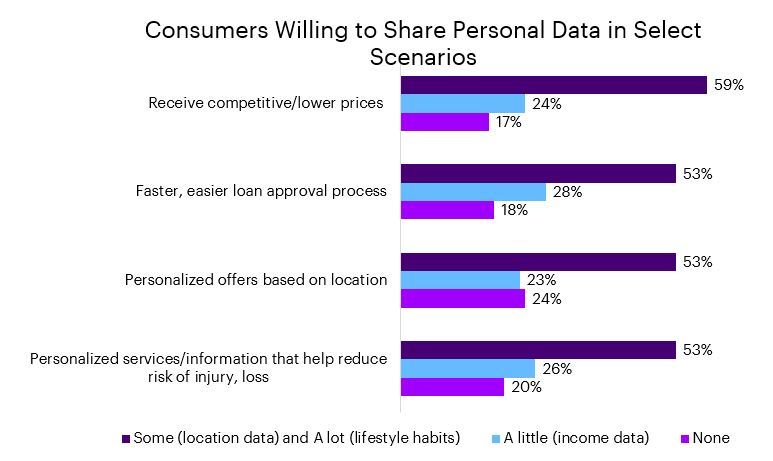 Consumers Willing to Share Personal Data in Select Scenarios

Receive competitive/lower prices
59%
24%
17%

Faster, easier loan approval process
53%
28%
18%

Personalized offers based on location
53%
23%
24%

Personalized services/information that help reduce risk of injury, loss
53%
26%
20%

Some (location data) and A lot (lifestyle habits)
A little (income data)
None